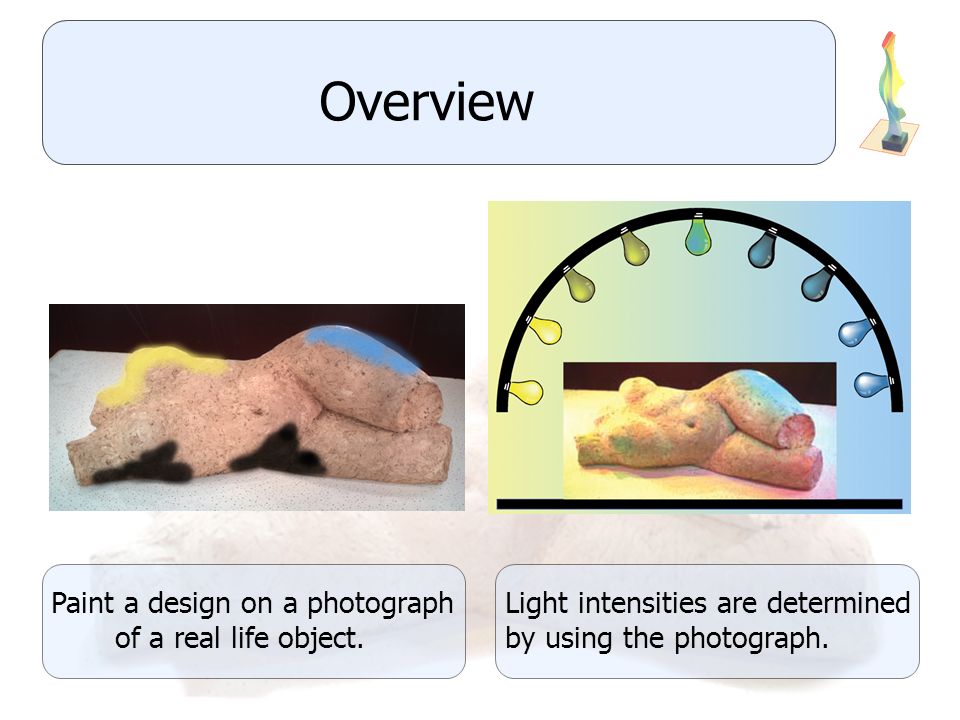 Overview

Paint a design on a photograph of a real life object.

Light intensities are determined by using the photograph.